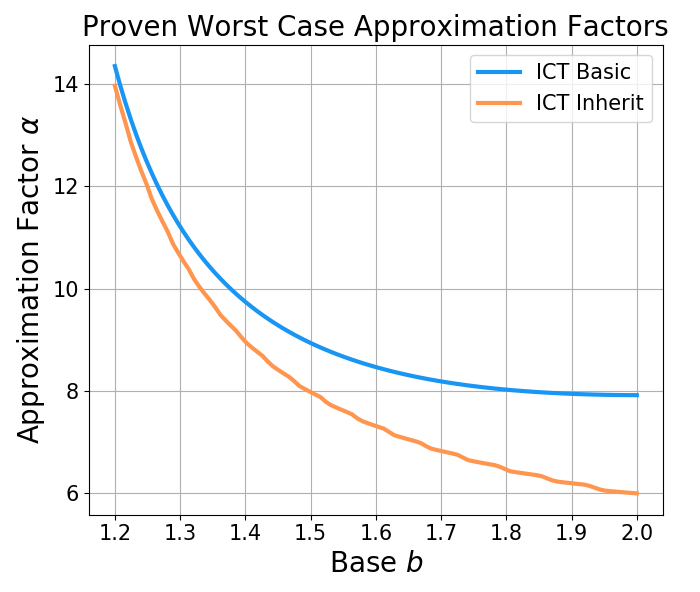 Proven Worst Case Approximation Factors

ICT Basic
ICT Inherit

Approximation Factor $\alpha$

14
12
10
8
6

1.2 1.3 1.4 1.5 1.6 1.7 1.8 1.9 2.0

Base $b$